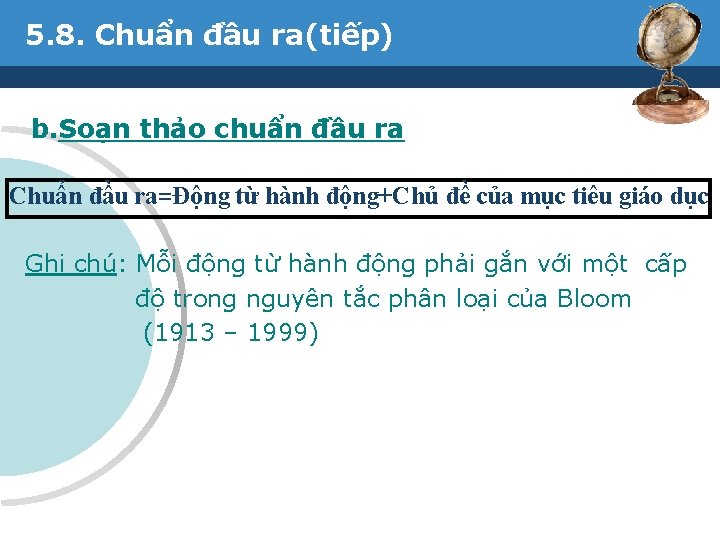 5.8. Chuẩn đầu ra(tiếp)

b.Soạn thảo chuẩn đầu ra

Chuẩn đầu ra=Động từ hành động+Chủ đề của mục tiêu giáo dục

Ghi chú: Mỗi động từ hành động phải gắn với một cấp độ trong nguyên tắc phân loại của Bloom (1913 – 1999)